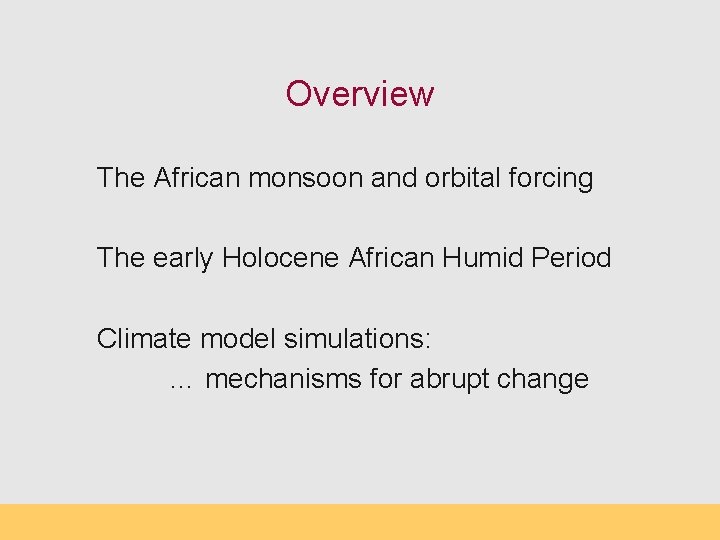 Overview

The African monsoon and orbital forcing

The early Holocene African Humid Period

Climate model simulations:
… mechanisms for abrupt change